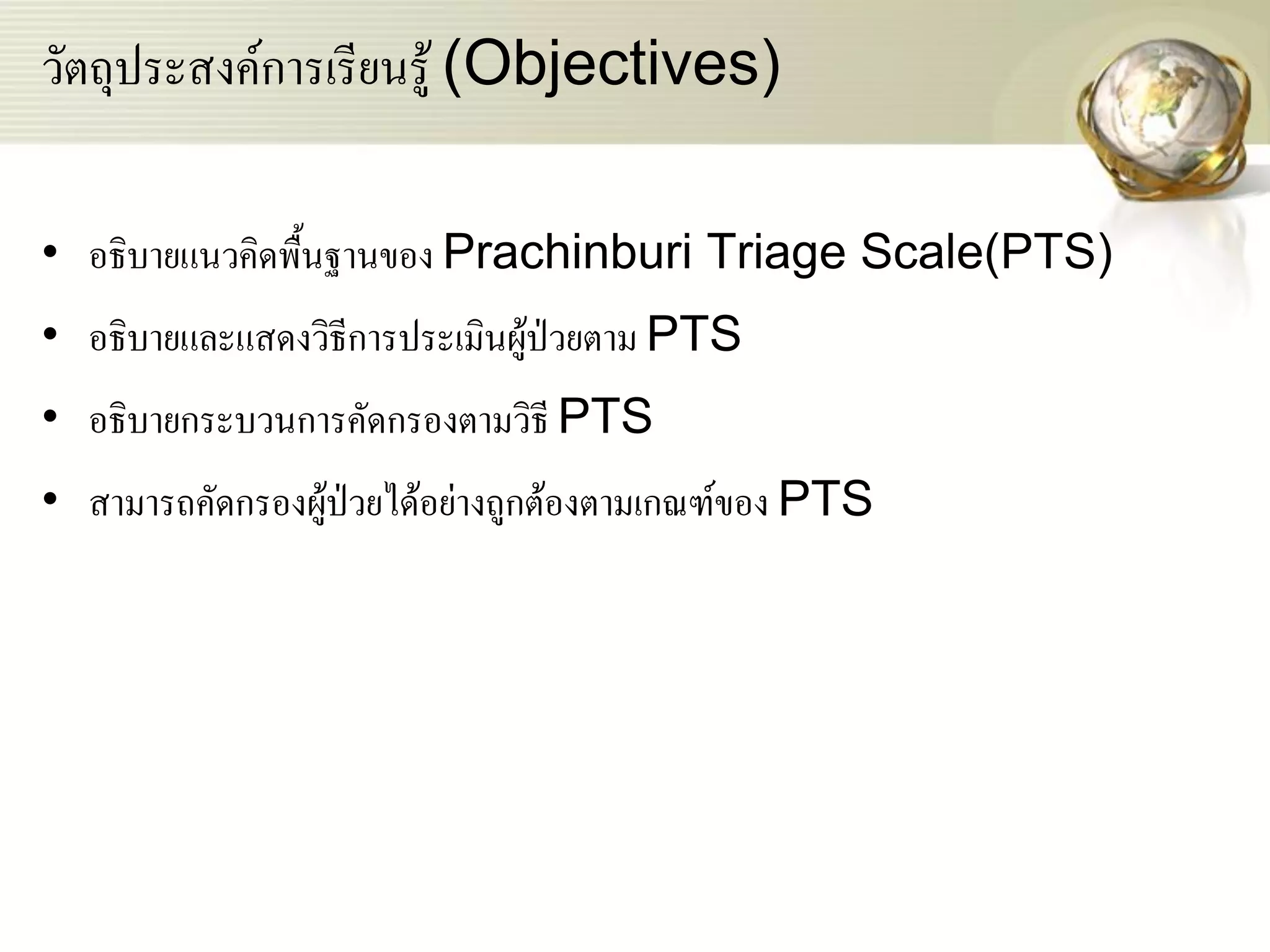 วัตถุประสงค์การเรียนรู้ (Objectives)

• อธิบายแนวคิดพื้นฐานของ Prachinburi Triage Scale(PTS)
• อธิบายและแสดงวิธีการประเมินผู้ป่วยตาม PTS
• อธิบายกระบวนการคัดกรองตามวิธี PTS
• สามารถคัดกรองผู้ป่วยได้อย่างถูกต้องตามเกณฑ์ของ PTS